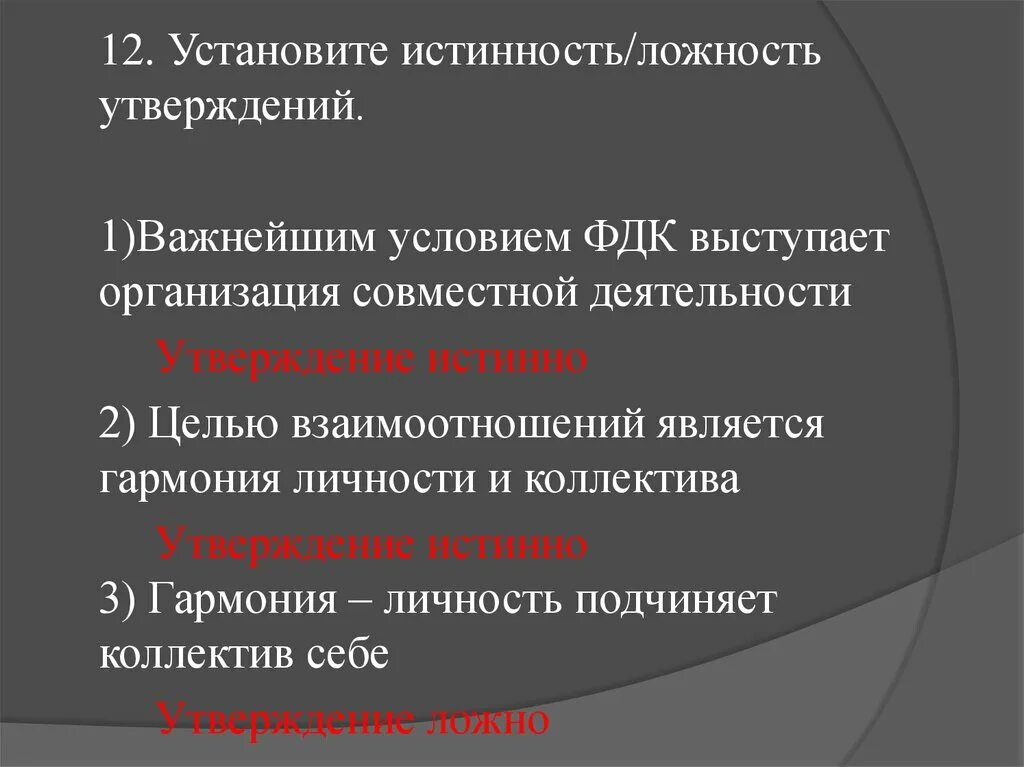 12. Установите истинность/ложность утверждений.

1)Важнейшим условием ФДК выступает организация совместной деятельности

Утверждение истинно

2) Целью взаимоотношений является гармония личности и коллектива

Утверждение истинно

3) Гармония – личность подчиняет коллектив себе

Утверждение ложно